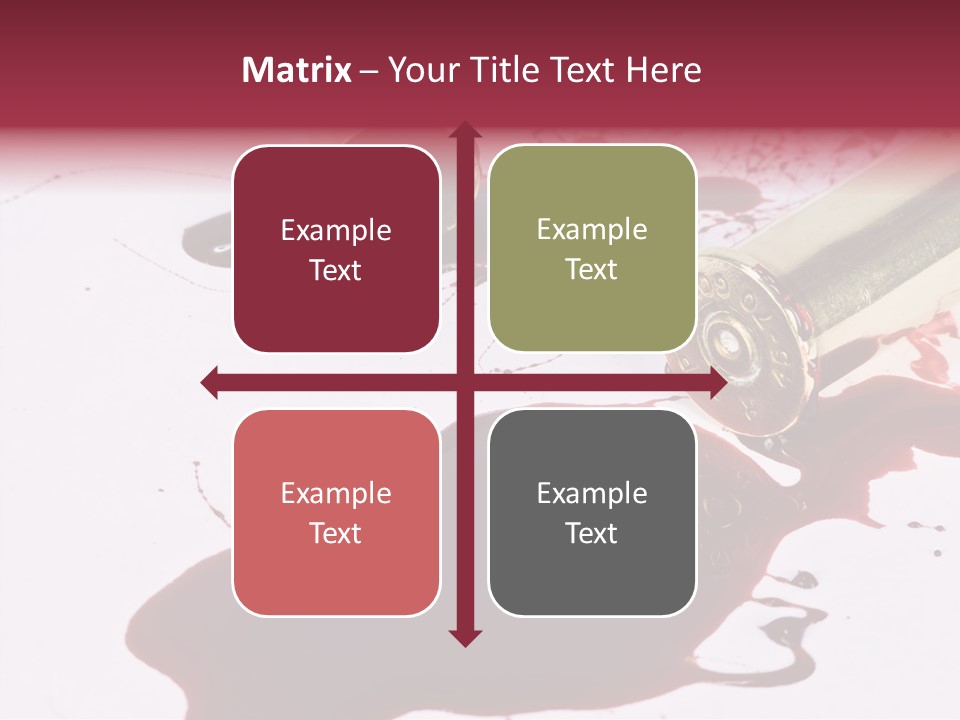 Matrix – Your Title Text Here

Example Text

Example Text

Example Text

Example Text